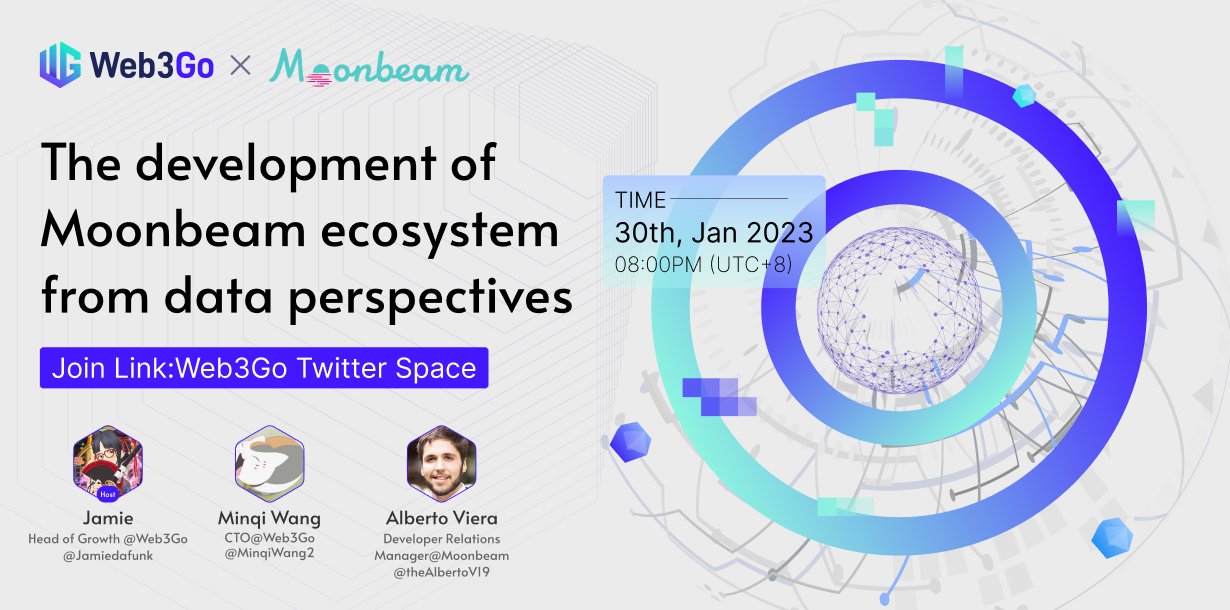 Web3Go × Moonbeam

The development of Moonbeam ecosystem from data perspectives

Join Link:Web3Go Twitter Space

TIME
30th, Jan 2023
08:00PM (UTC+8)

Host
Jamie
Head of Growth @Web3Go
@Jamiedafunk

Minqi Wang
CTO@Web3Go
@MinqiWang2

Alberto Viera
Developer Relations Manager@Moonbeam
@theAlbertoVI9